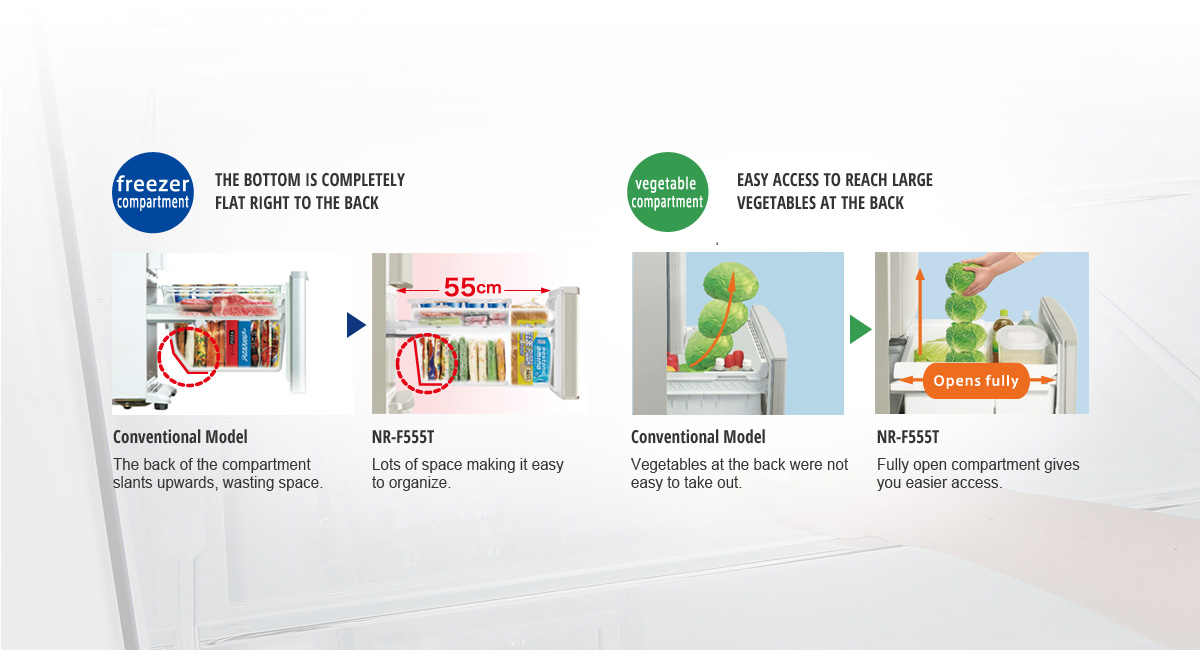 freezer compartment

THE BOTTOM IS COMPLETELY FLAT RIGHT TO THE BACK

55cm

Conventional Model

The back of the compartment slants upwards, wasting space.

NR-F555T

Lots of space making it easy to organize.

vegetable compartment

EASY ACCESS TO REACH LARGE VEGETABLES AT THE BACK

Opens fully

Conventional Model

Vegetables at the back were not easy to take out.

NR-F555T

Fully open compartment gives you easier access.